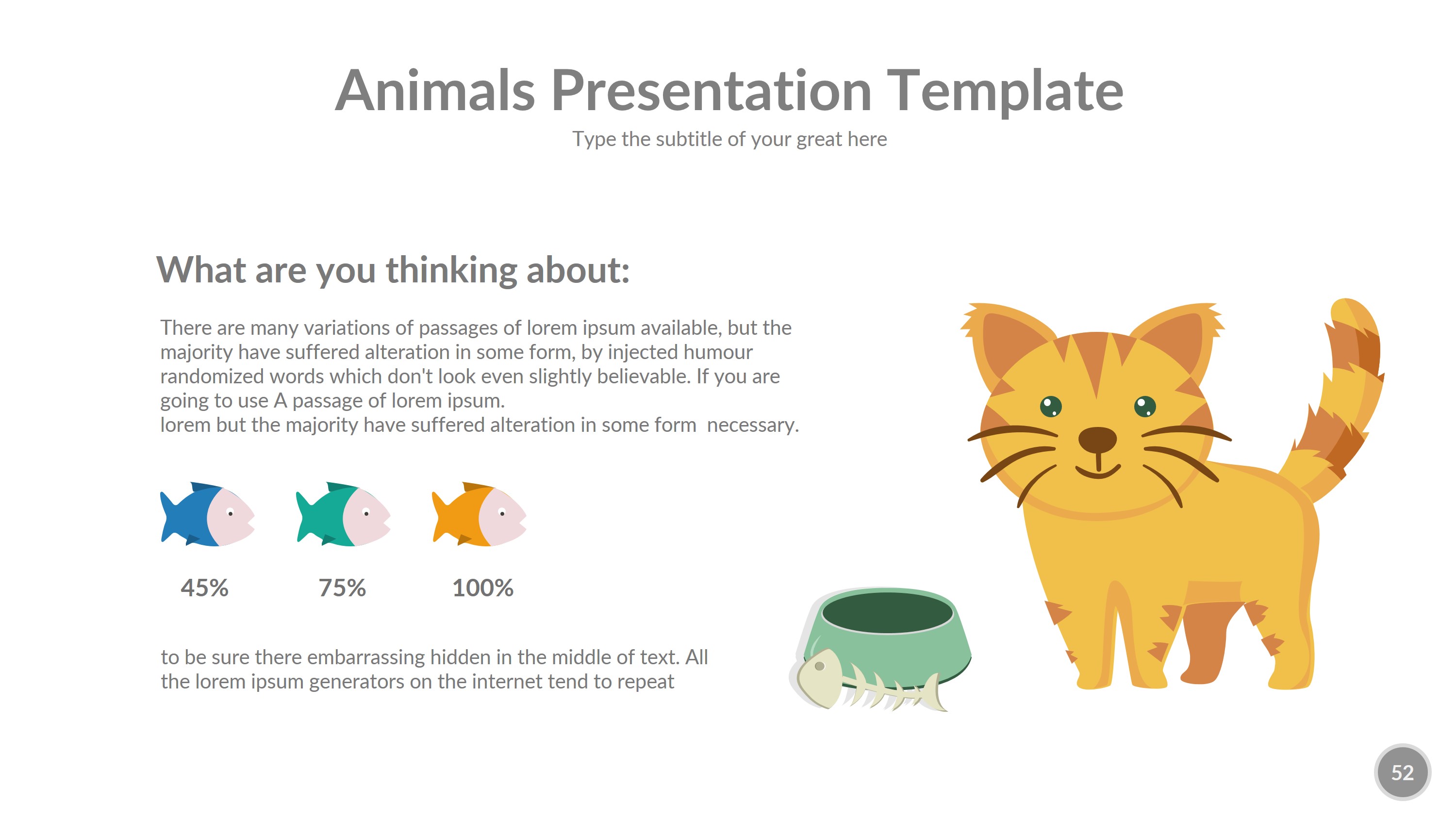 Animals Presentation Template

Type the subtitle of your great here

What are you thinking about:

There are many variations of passages of lorem ipsum available, but the majority have suffered alteration in some form, by injected humour randomized words which don't look even slightly believable. If you are going to use A passage of lorem ipsum.
lorem but the majority have suffered alteration in some form necessary.

45%

75%

100%

to be sure there embarrassing hidden in the middle of text. All the lorem ipsum generators on the internet tend to repeat

52